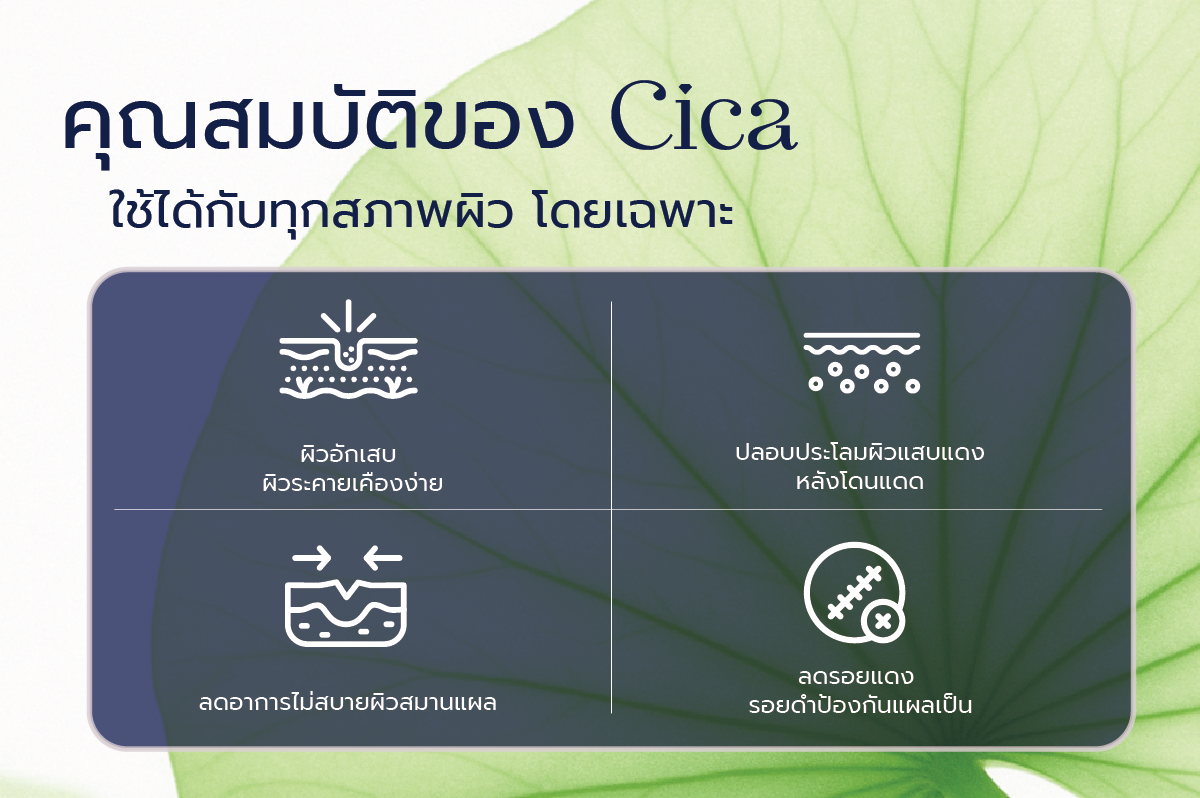 คุณสมบัติของ Cica

ใช้ได้กับทุกสภาพผิว โดยเฉพาะ

ผิวอักเสบ
ผิวระคายเคืองง่าย

ปลอบประโลมผิวแสบแดง
หลังโดนแดด

ลดอาการไม่สบายผิวสมานแผล

ลดรอยแดง
รอยดำป้องกันแผลเป็น